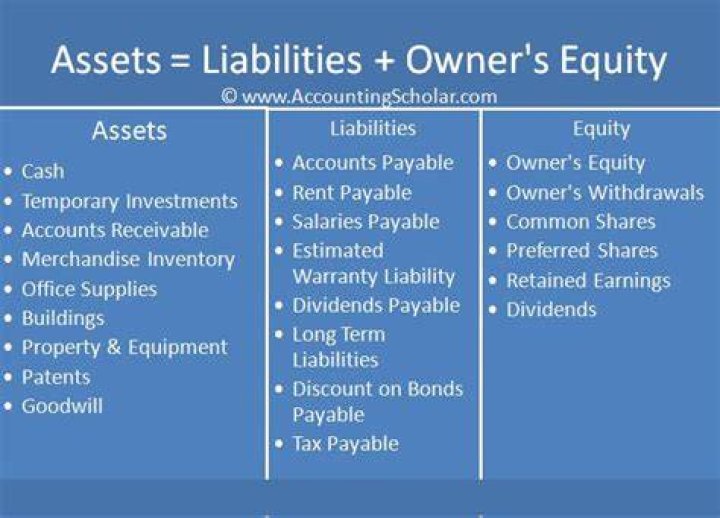 Assets = Liabilities + Owner's Equity

© www.AccountingScholar.com

Assets
• Cash
• Temporary Investments
• Accounts Receivable
• Merchandise Inventory
• Office Supplies
• Buildings
• Property & Equipment
• Patents
• Goodwill

Liabilities
• Accounts Payable
• Rent Payable
• Salaries Payable
• Estimated Warranty Liability
• Dividends Payable
• Long Term Liabilities
• Discount on Bonds Payable
• Tax Payable

Equity
• Owner's Equity
• Owner's Withdrawals
• Common Shares
• Preferred Shares
• Retained Earnings
• Dividends